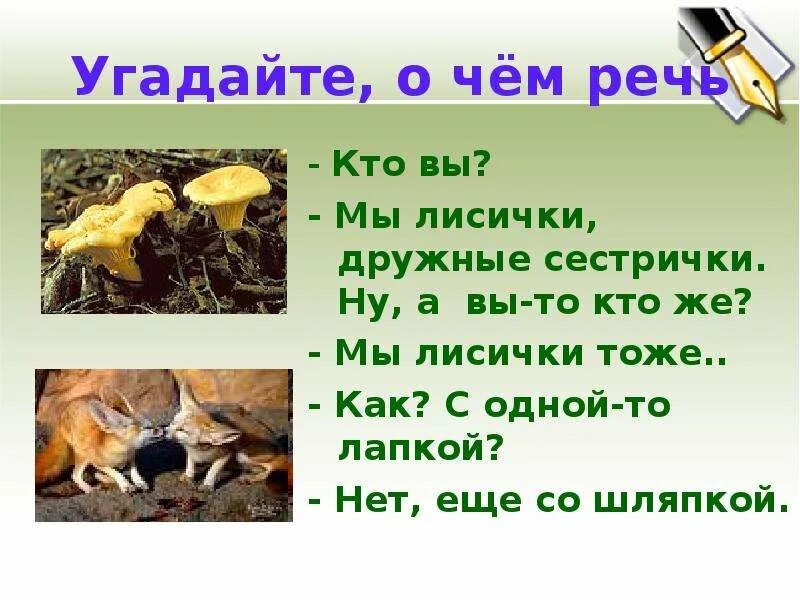 Угадайте, о чём речь

- Кто вы?

- Мы лисички, дружные сестрички. Ну, а вы-то кто же?

- Мы лисички тоже..

- Как? С одной-то лапкой?

- Нет, еще со шляпкой.